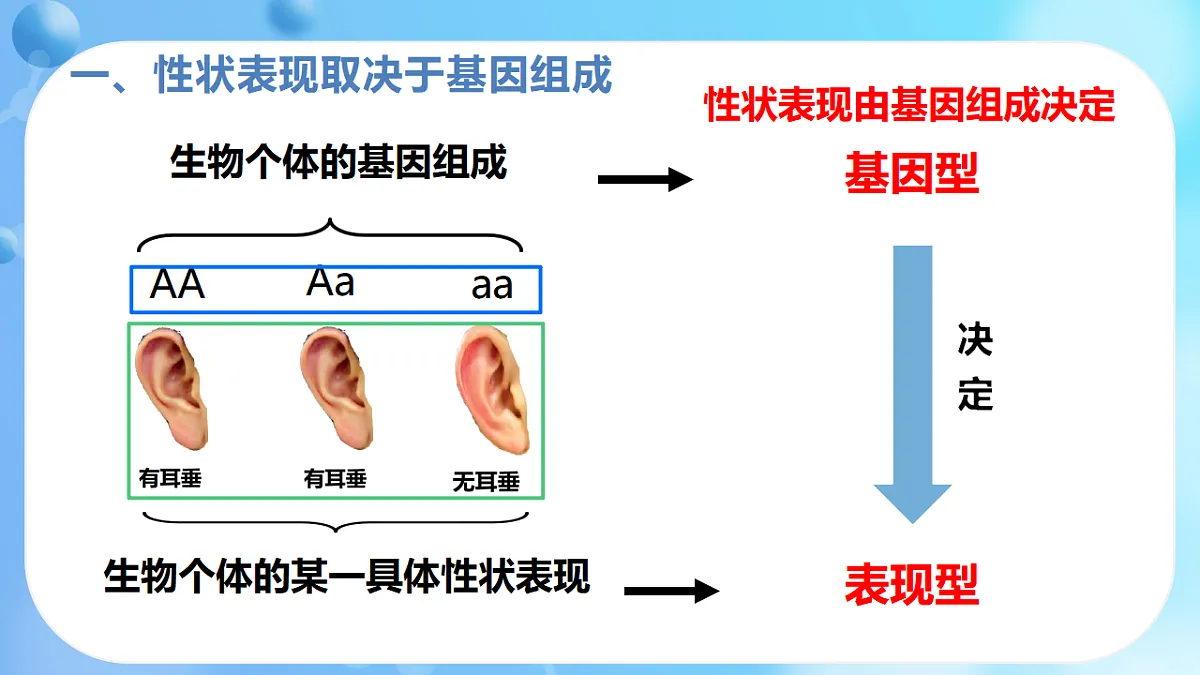 一、性状表现取决于基因组成

性状表现由基因组成决定

生物个体的基因组成

基因型

AA Aa aa

有耳垂 有耳垂 无耳垂

决定

生物个体的某一具体性状表现

表现型